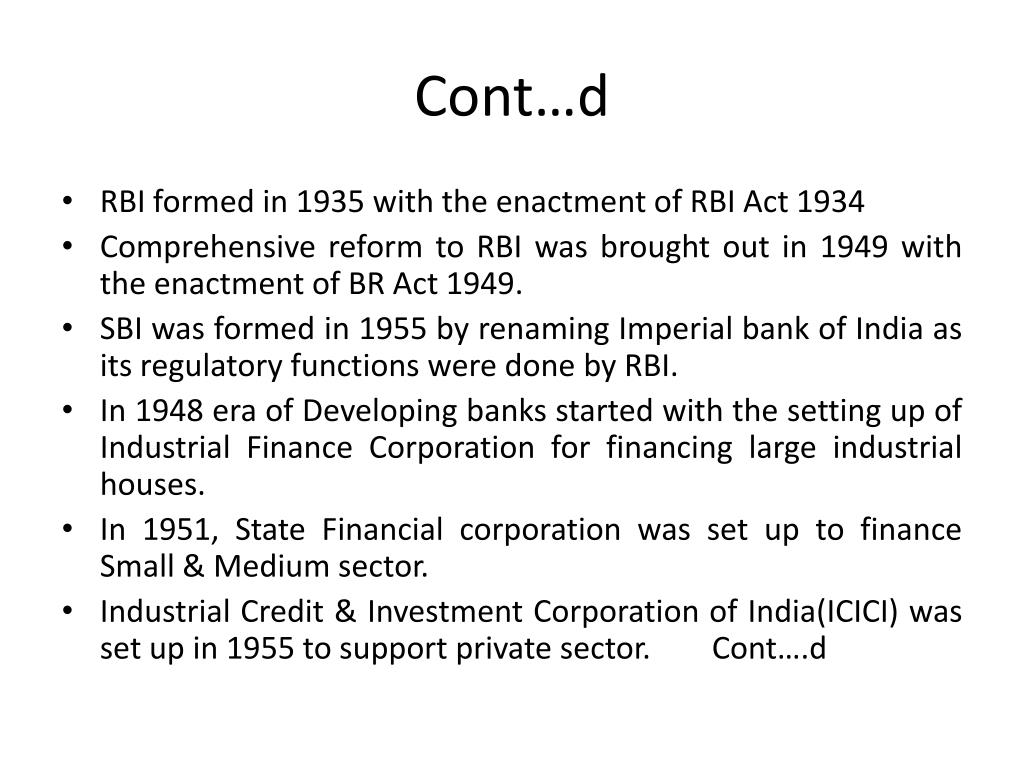 Cont…d

• RBI formed in 1935 with the enactment of RBI Act 1934
• Comprehensive reform to RBI was brought out in 1949 with the enactment of BR Act 1949.
• SBI was formed in 1955 by renaming Imperial bank of India as its regulatory functions were done by RBI.
• In 1948 era of Developing banks started with the setting up of Industrial Finance Corporation for financing large industrial houses.
• In 1951, State Financial corporation was set up to finance Small & Medium sector.
• Industrial Credit & Investment Corporation of India(ICICI) was set up in 1955 to support private sector. Cont….d